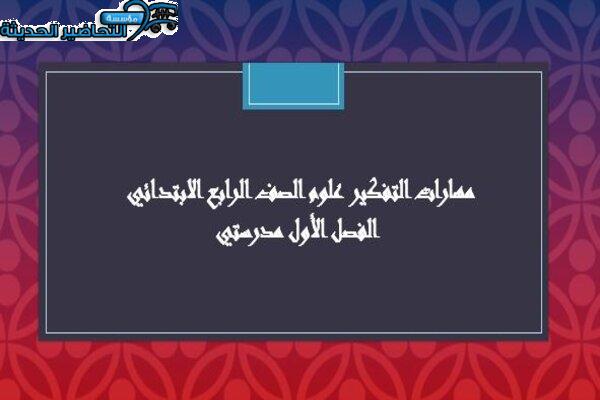 مؤسسة
التحاضير الحديثة

مهارات التفكير علوم الصف الرابع الابتدائي
الفصل الأول مدرستي